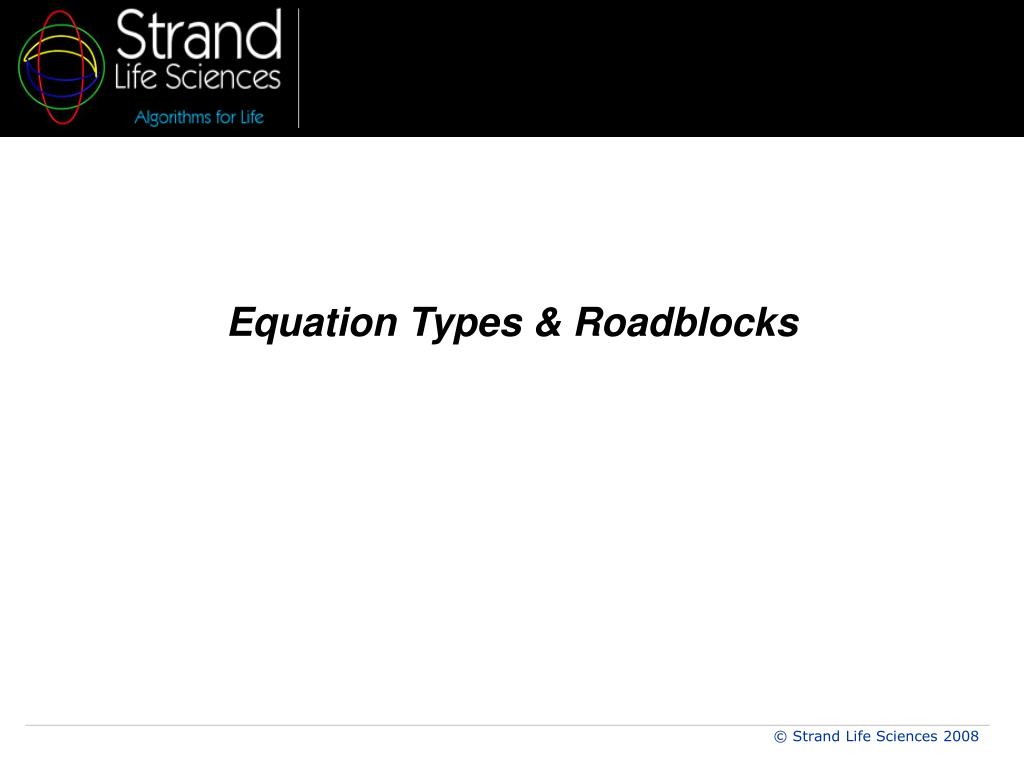 Strand
Life Sciences
Algorithms for Life

Equation Types & Roadblocks

© Strand Life Sciences 2008